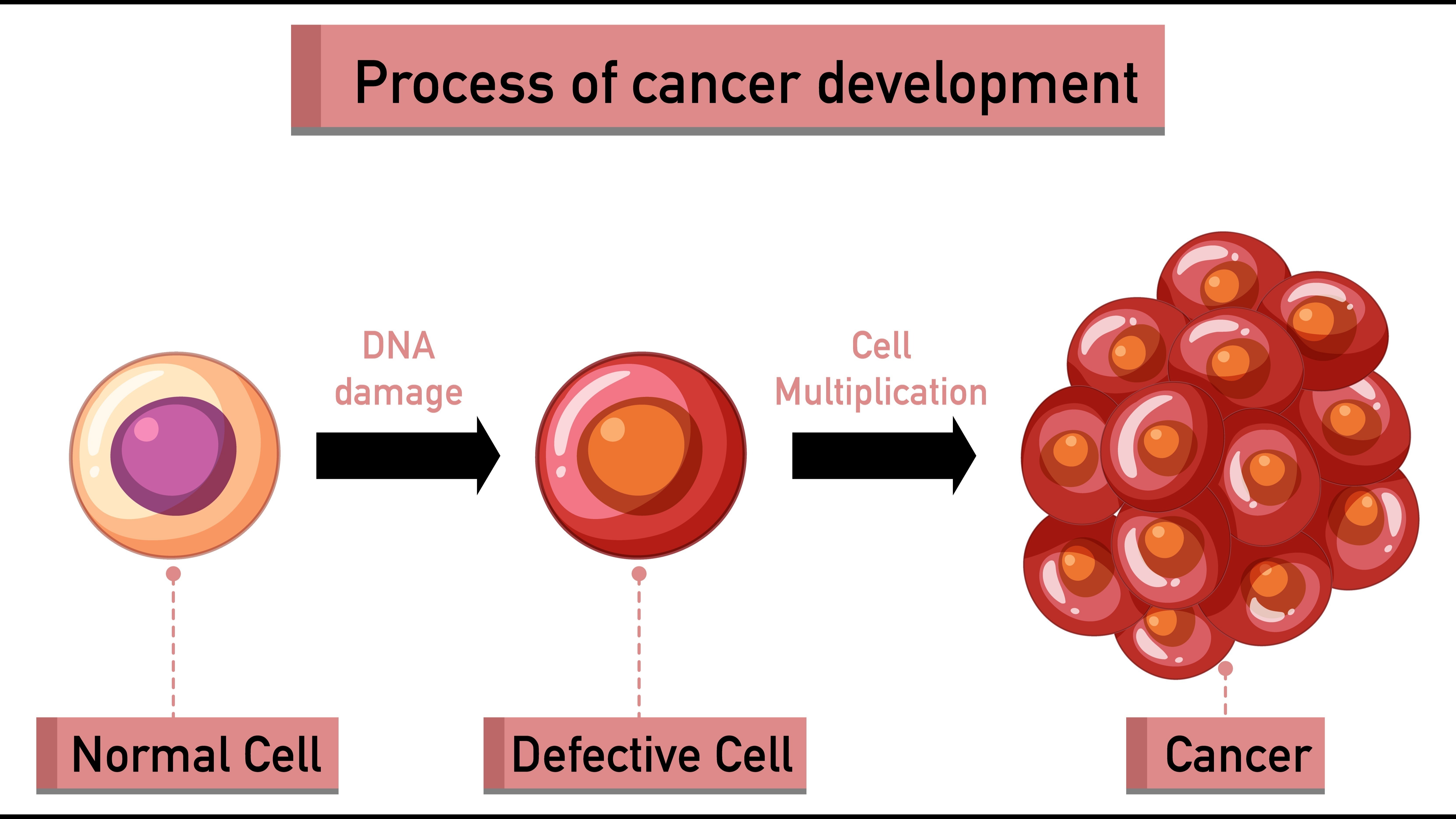 Process of cancer development

DNA damage

Cell Multiplication

Normal Cell

Defective Cell

Cancer